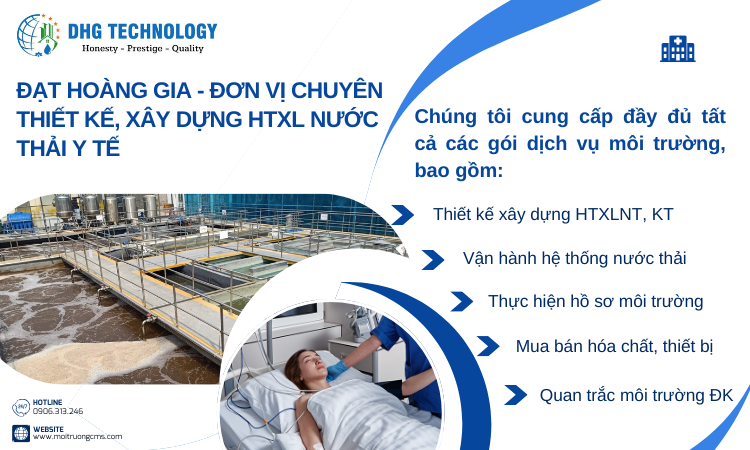 DHG TECHNOLOGY
Honesty - Prestige - Quality

ĐẠT HOÀNG GIA - ĐƠN VỊ CHUYÊN THIẾT KẾ, XÂY DỰNG HTXL NƯỚC THẢI Y TẾ

Chúng tôi cung cấp đầy đủ tất cả các gói dịch vụ môi trường, bao gồm:

Thiết kế xây dựng HTXLNT, KT

Vận hành hệ thống nước thải

Thực hiện hồ sơ môi trường

Mua bán hóa chất, thiết bị

Quan trắc môi trường ĐK

HOTLINE
0906.313.246

WEBSITE
www.moitruongcms.com